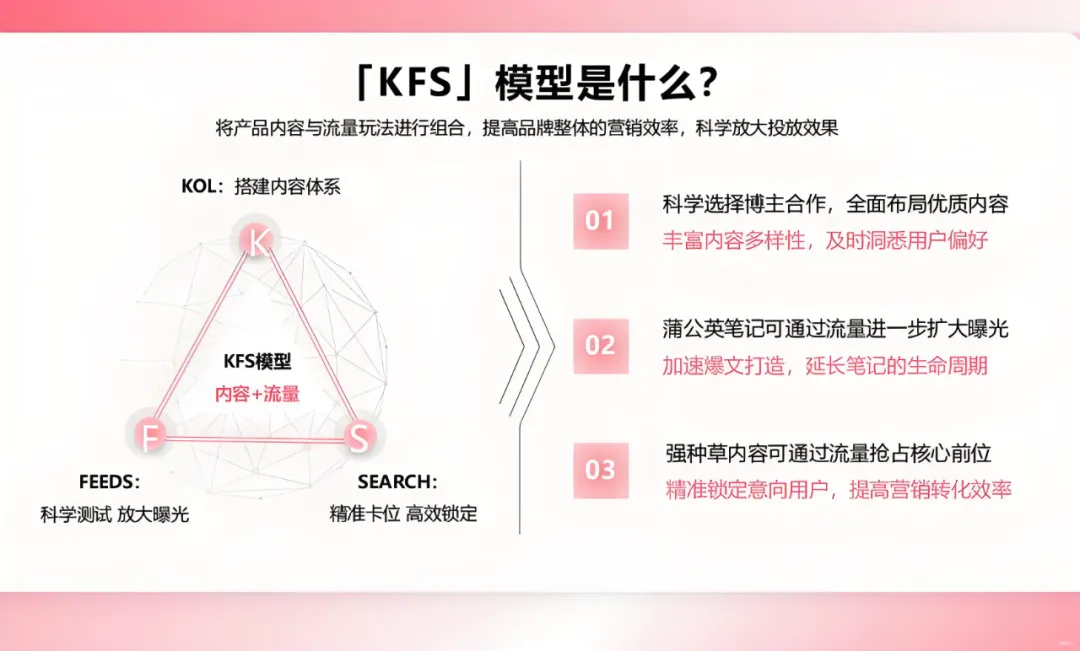 「KFS」模型是什么?

将产品内容与流量玩法进行组合，提高品牌整体的营销效率，科学放大投放效果

KOL：搭建内容体系

K

KFS模型
内容+流量

F

S

FEEDS：
科学测试 放大曝光

SEARCH：
精准卡位 高效锁定

01
科学选择博主合作，全面布局优质内容
丰富内容多样性，及时洞悉用户偏好

02
蒲公英笔记可通过流量进一步扩大曝光
加速爆文打造，延长笔记的生命周期

03
强种草内容可通过流量抢占核心前位
精准锁定意向用户，提高营销转化效率